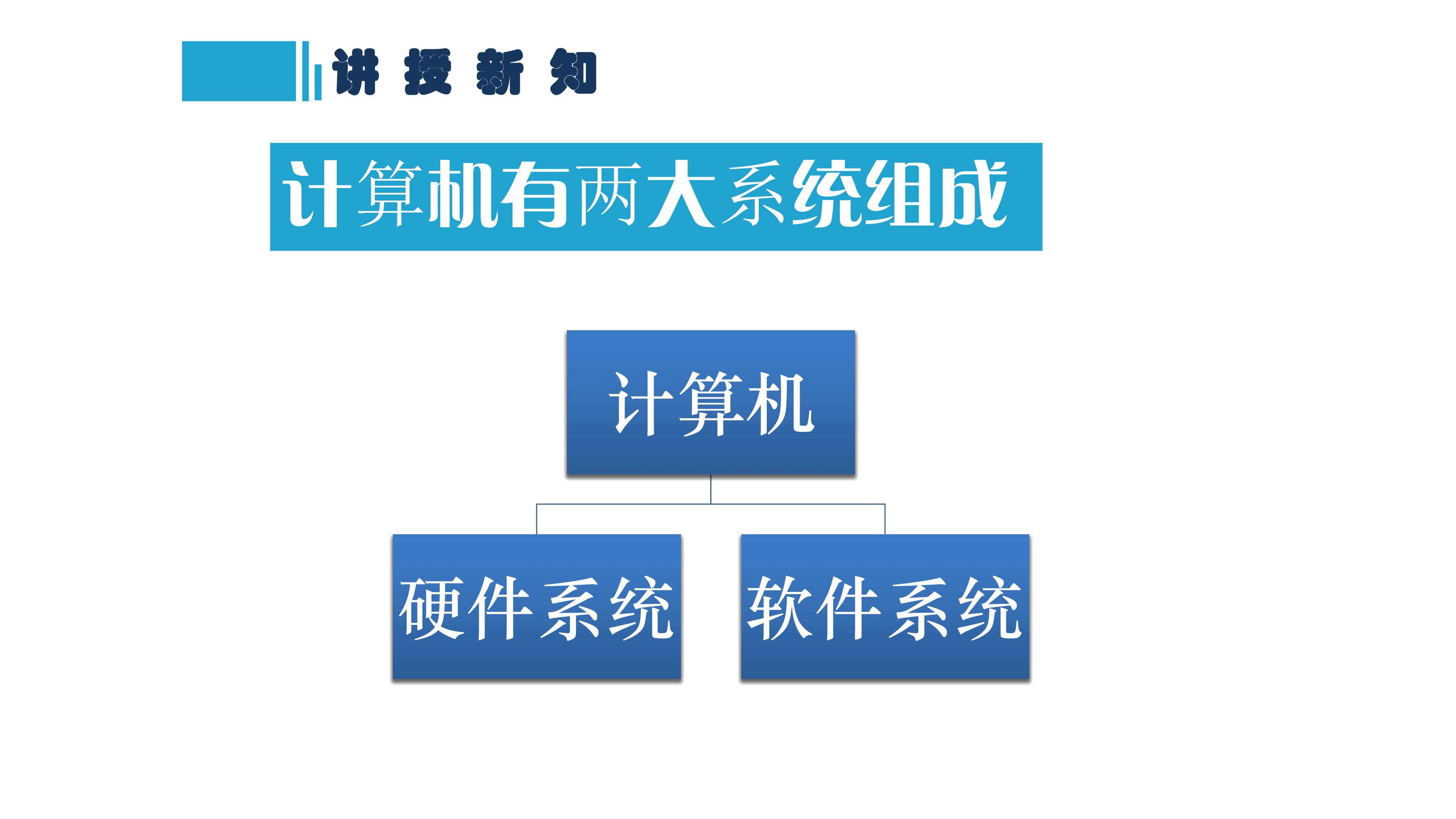 讲 授 新 知

计算机有两大系统组成

计算机

硬件系统

软件系统